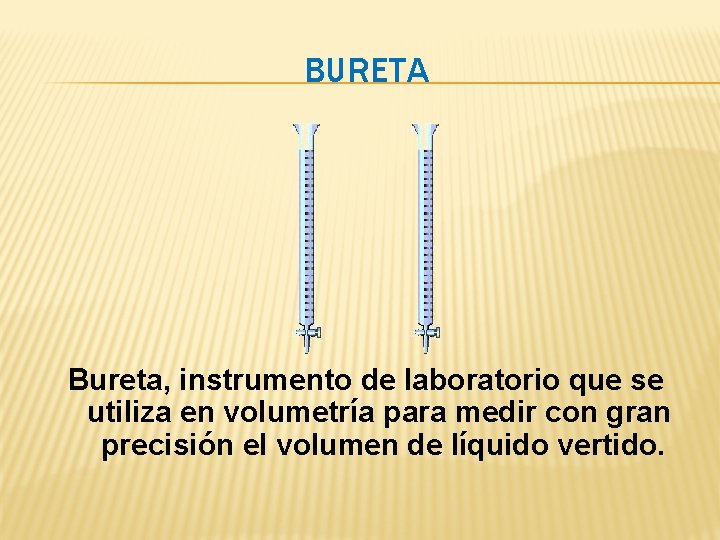 BURETA

Bureta, instrumento de laboratorio que se utiliza en volumetría para medir con gran precisión el volumen de líquido vertido.